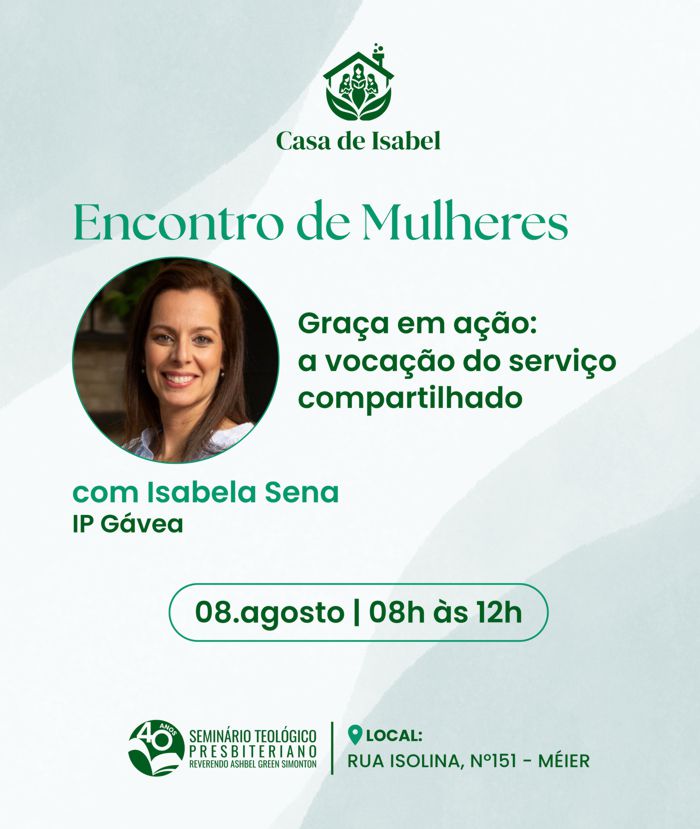 Casa de Isabel

Encontro de Mulheres

Graça em ação: a vocação do serviço compartilhado

com Isabela Sena
IP Gávea

08.agosto | 08h às 12h

40 ANOS
SEMINÁRIO TEOLÓGICO PRESBITERIANO
REVERENDO ASHBEL GREEN SIMONTON

LOCAL:
RUA ISOLINA, Nº151 - MÉIER